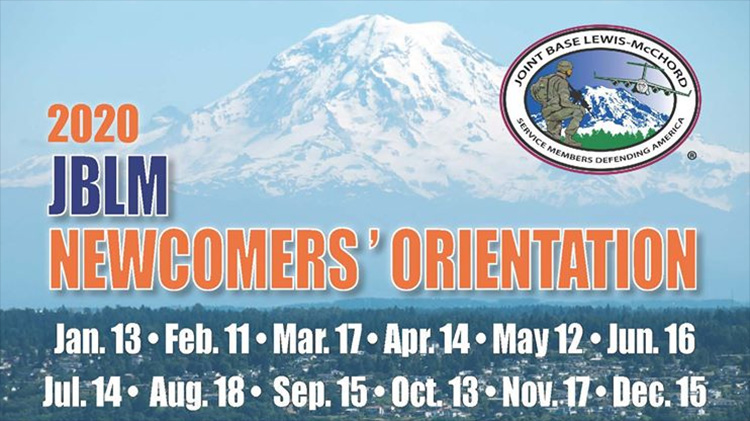 JOINT BASE LEWIS-McCHORD
SERVICE MEMBERS DEFENDING AMERICA
®

2020
JBLM
NEWCOMERS' ORIENTATION

Jan. 13 • Feb. 11 • Mar. 17 • Apr. 14 • May 12 • Jun. 16
Jul. 14 • Aug. 18 • Sep. 15 • Oct. 13 • Nov. 17 • Dec. 15